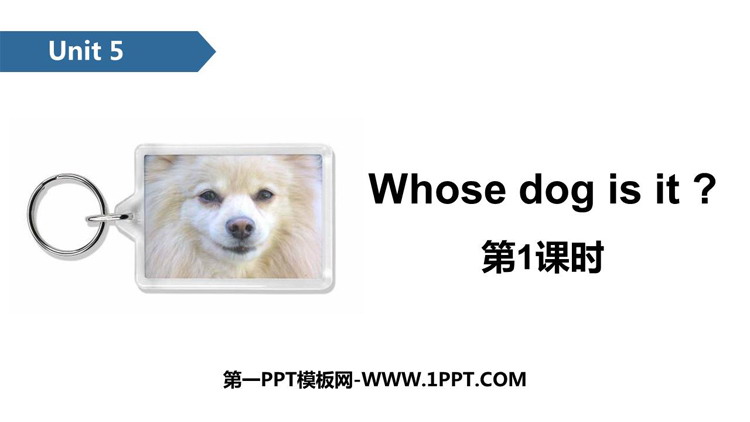 Unit 5

Whose dog is it ?

第1课时

第一PPT模板网-WWW.1PPT.COM